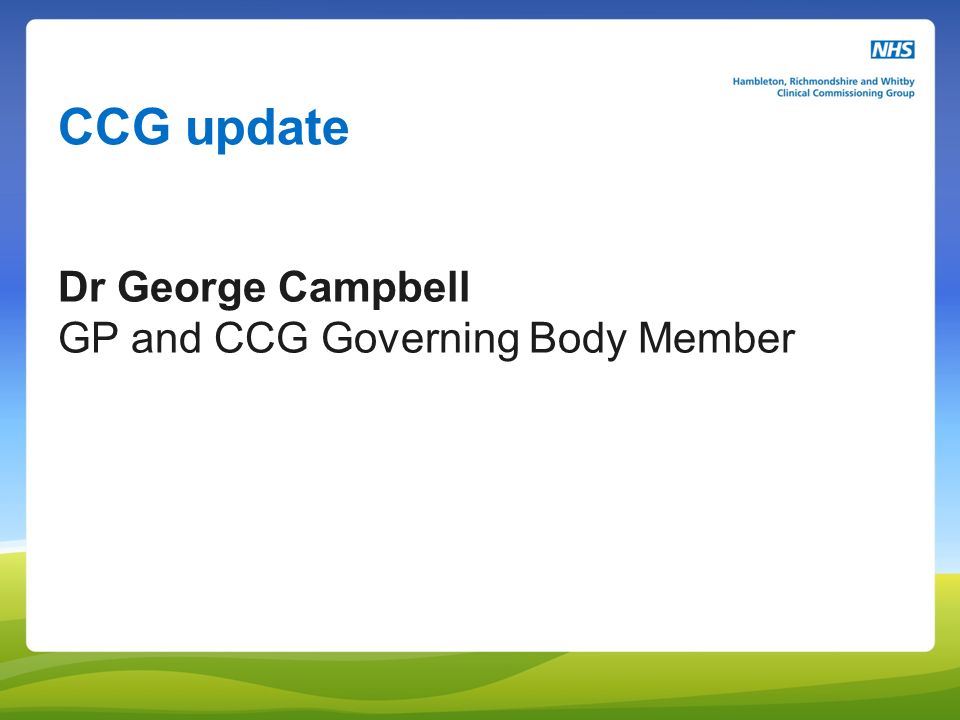 NHS
Hambleton, Richmondshire and Whitby
Clinical Commissioning Group

CCG update

Dr George Campbell
GP and CCG Governing Body Member